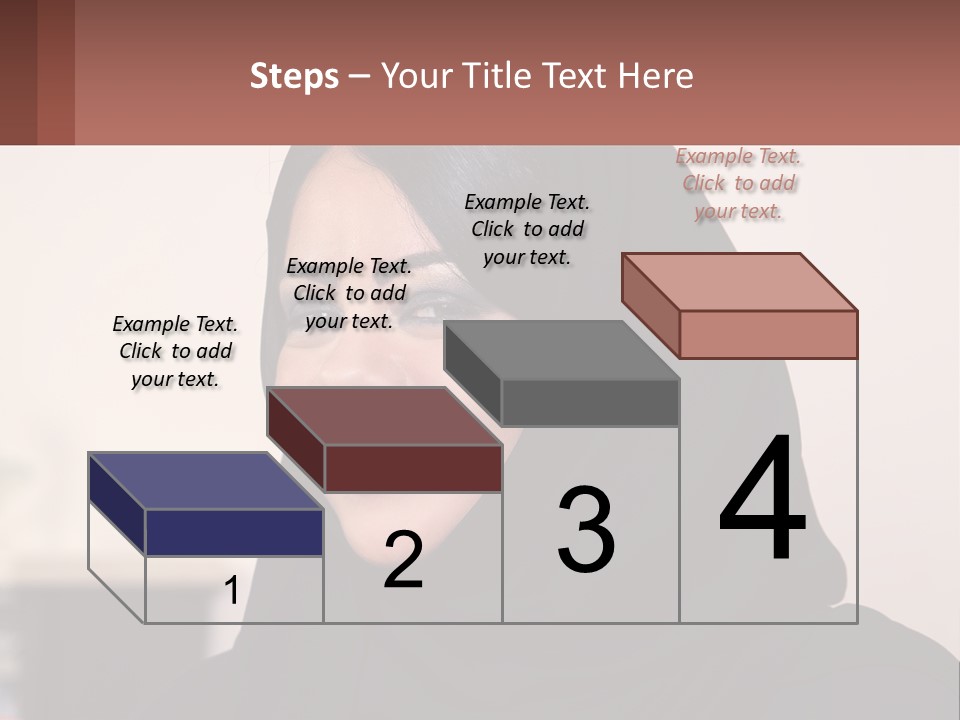 Steps – Your Title Text Here

Example Text. Click to add your text.

Example Text. Click to add your text.

Example Text. Click to add your text.

Example Text. Click to add your text.

1

2

3

4